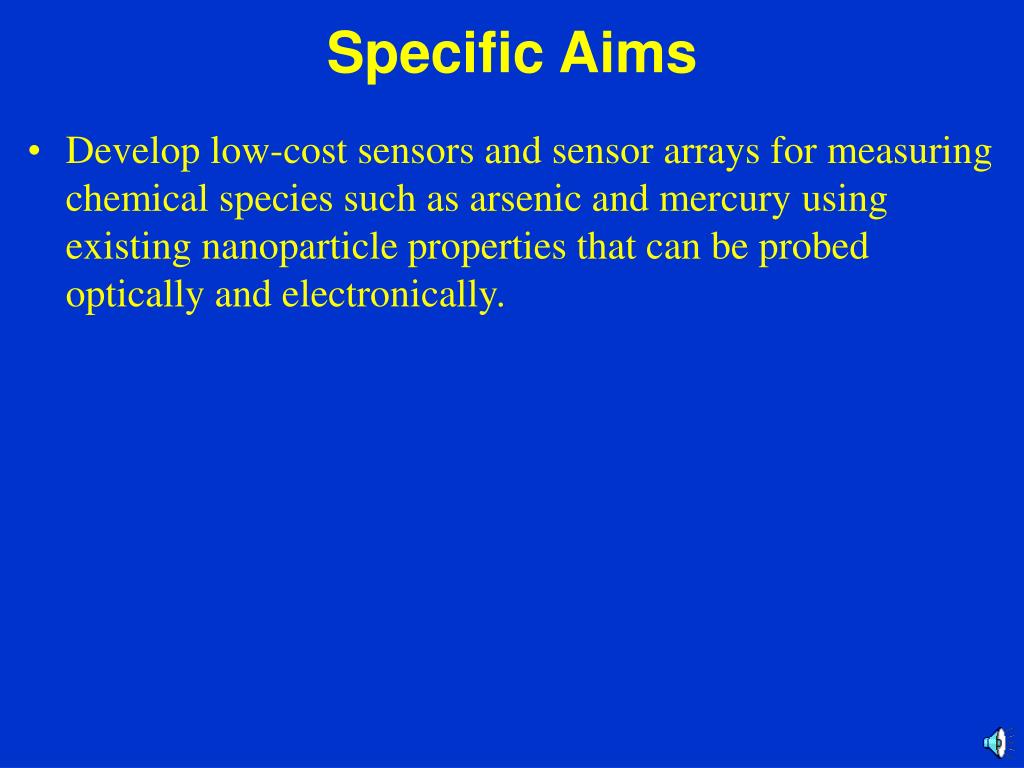 Specific Aims

• Develop low-cost sensors and sensor arrays for measuring chemical species such as arsenic and mercury using existing nanoparticle properties that can be probed optically and electronically.